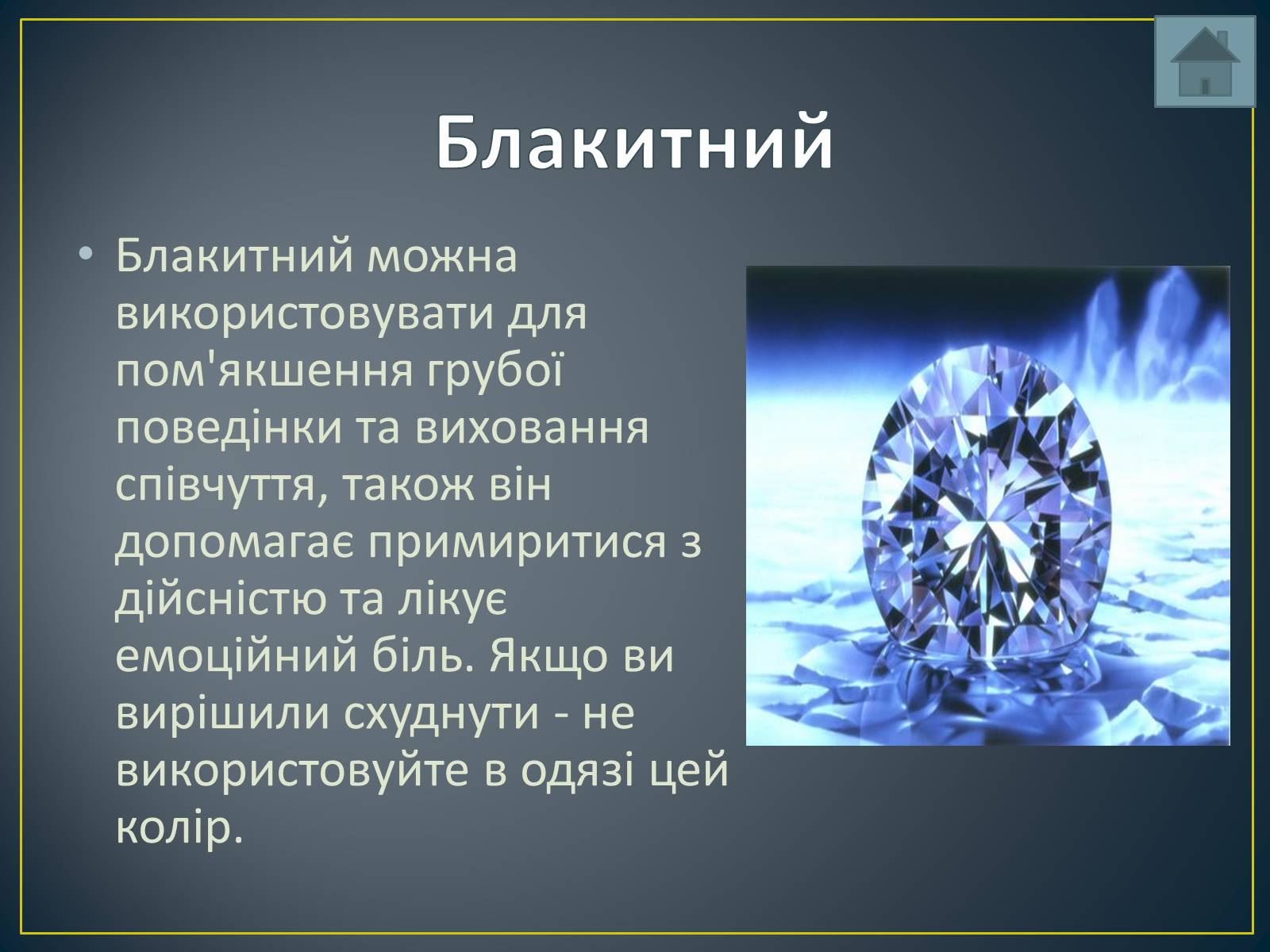 Блакитний

• Блакитний можна використовувати для пом'якшення грубої поведінки та виховання співчуття, також він допомагає примиритися з дійсністю та лікує емоційний біль. Якщо ви вирішили схуднути - не використовуйте в одязі цей колір.